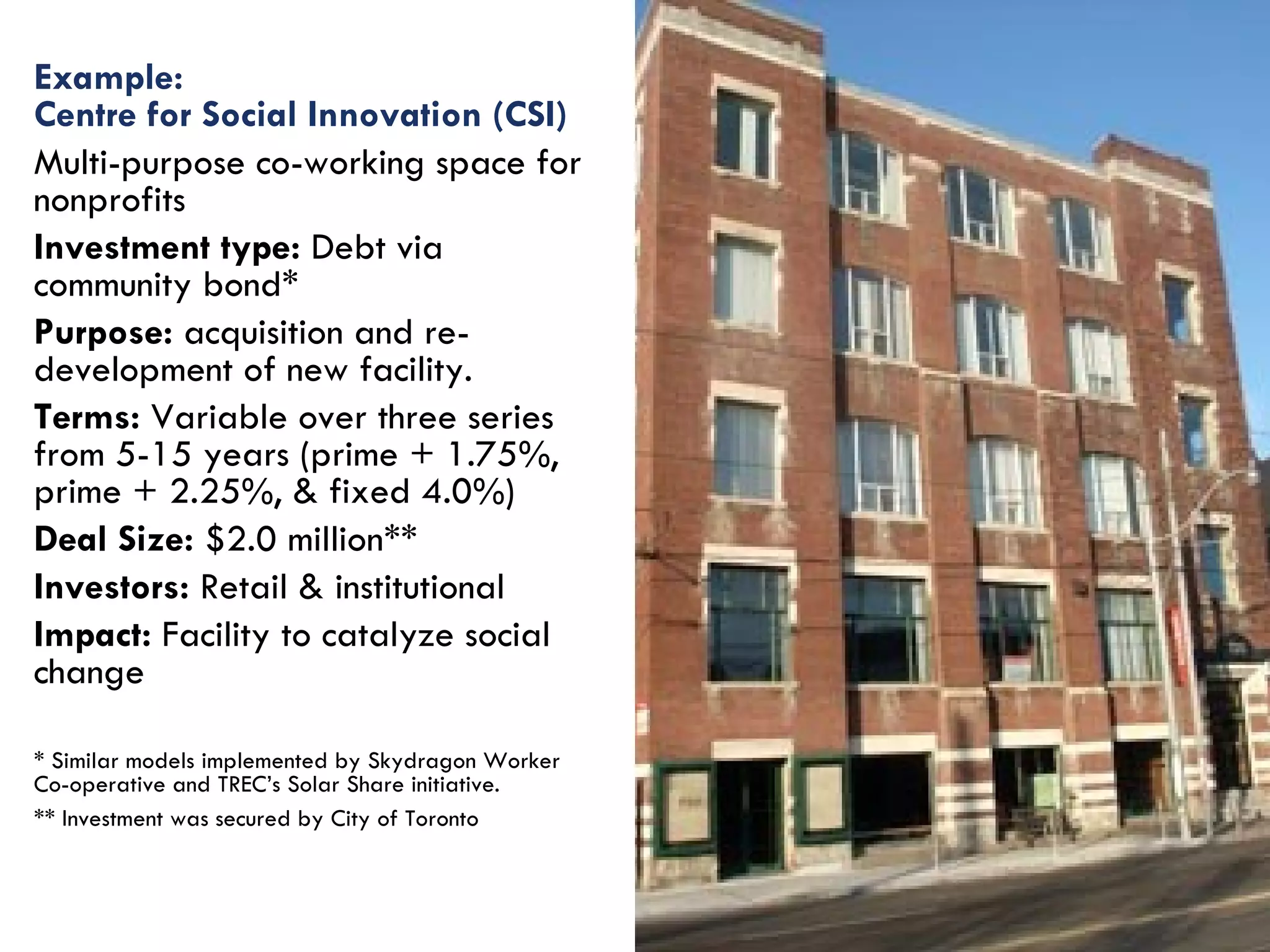 Example:
Centre for Social Innovation (CSI)

Multi-purpose co-working space for nonprofits

Investment type: Debt via community bond*

Purpose: acquisition and re-development of new facility.

Terms: Variable over three series from 5-15 years (prime + 1.75%, prime + 2.25%, & fixed 4.0%)

Deal Size: $2.0 million**

Investors: Retail & institutional

Impact: Facility to catalyze social change

* Similar models implemented by Skydragon Worker Co-operative and TREC's Solar Share initiative.

** Investment was secured by City of Toronto